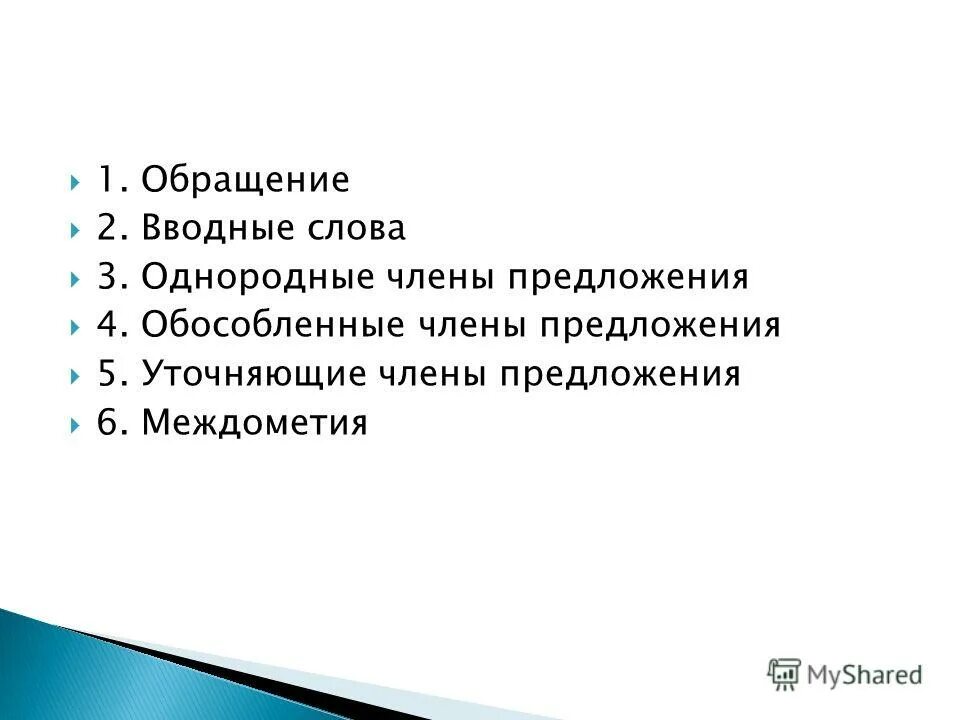 1. Обращение
2. Вводные слова
3. Однородные члены предложения
4. Обособленные члены предложения
5. Уточняющие члены предложения
6. Междометия

MyShared